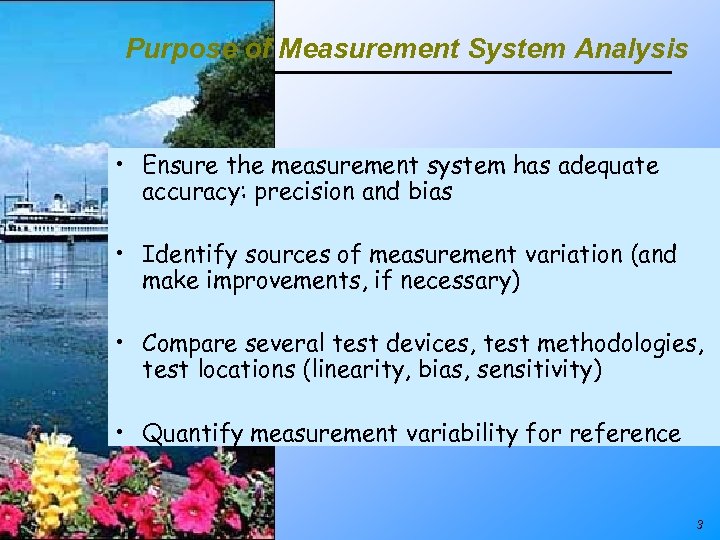 Purpose of Measurement System Analysis

• Ensure the measurement system has adequate accuracy: precision and bias

• Identify sources of measurement variation (and make improvements, if necessary)

• Compare several test devices, test methodologies, test locations (linearity, bias, sensitivity)

• Quantify measurement variability for reference

3